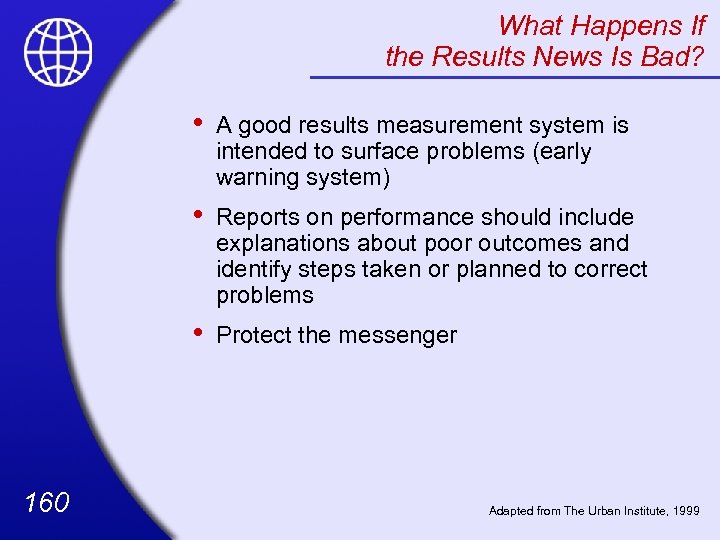 What Happens If the Results News Is Bad?

• A good results measurement system is intended to surface problems (early warning system)

• Reports on performance should include explanations about poor outcomes and identify steps taken or planned to correct problems

• Protect the messenger

160

Adapted from The Urban Institute, 1999